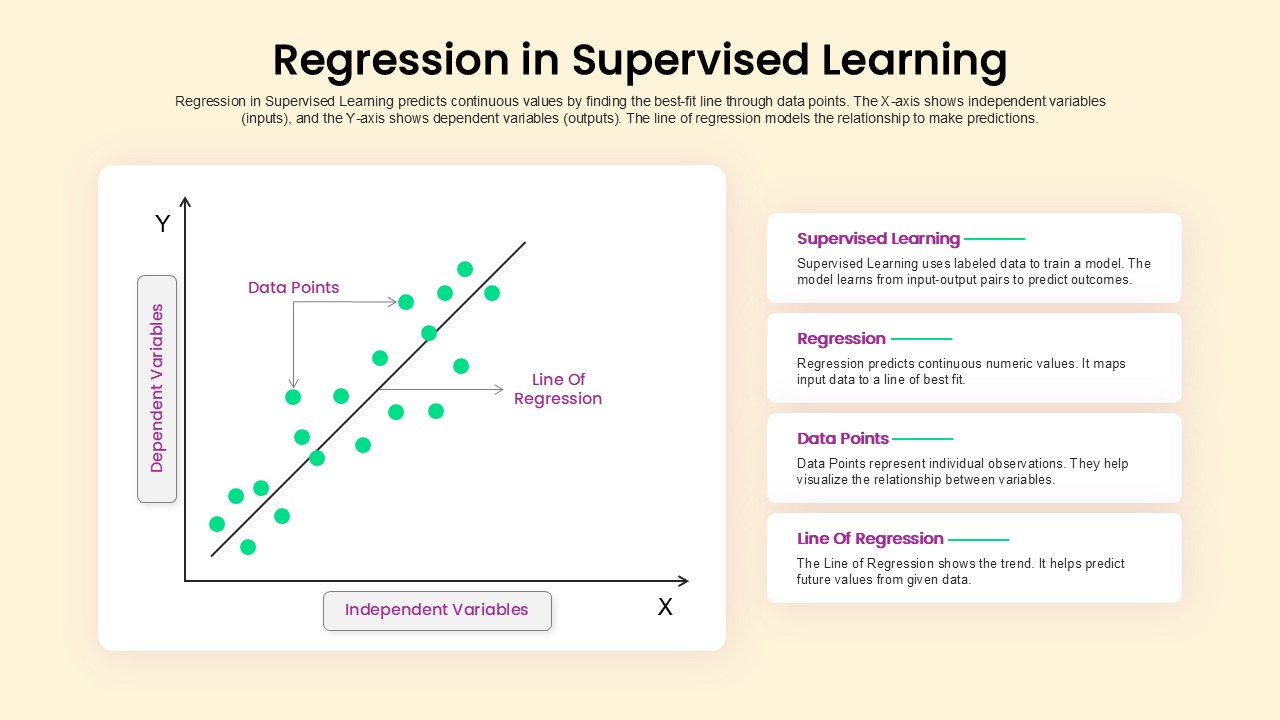 Regression in Supervised Learning

Regression in Supervised Learning predicts continuous values by finding the best-fit line through data points. The X-axis shows independent variables (inputs), and the Y-axis shows dependent variables (outputs). The line of regression models the relationship to make predictions.

Y

Dependent Variables

Data Points

Line Of Regression

Independent Variables

X

Supervised Learning

Supervised Learning uses labeled data to train a model. The model learns from input-output pairs to predict outcomes.

Regression

Regression predicts continuous numeric values. It maps input data to a line of best fit.

Data Points

Data Points represent individual observations. They help visualize the relationship between variables.

Line Of Regression

The Line of Regression shows the trend. It helps predict future values from given data.